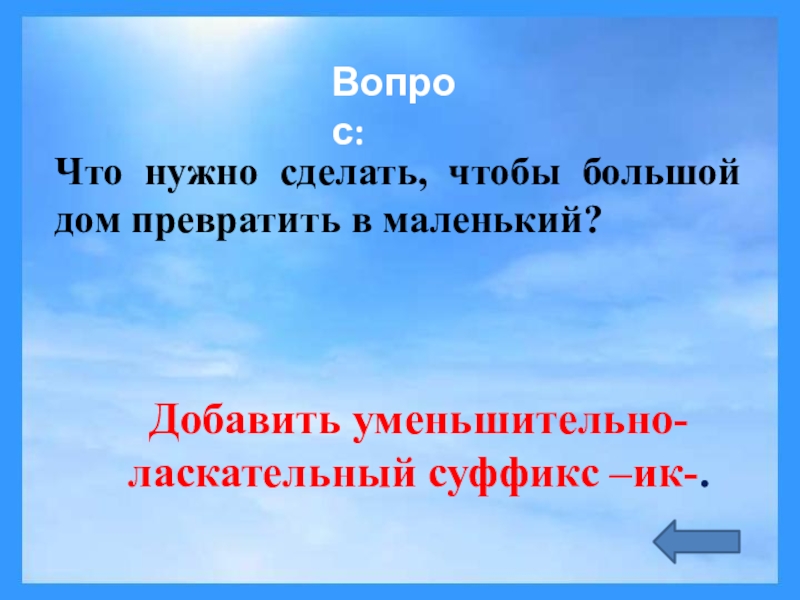 Вопрос:

Что нужно сделать, чтобы большой дом превратить в маленький?

Добавить уменьшительно-ласкательный суффикс –ик-.